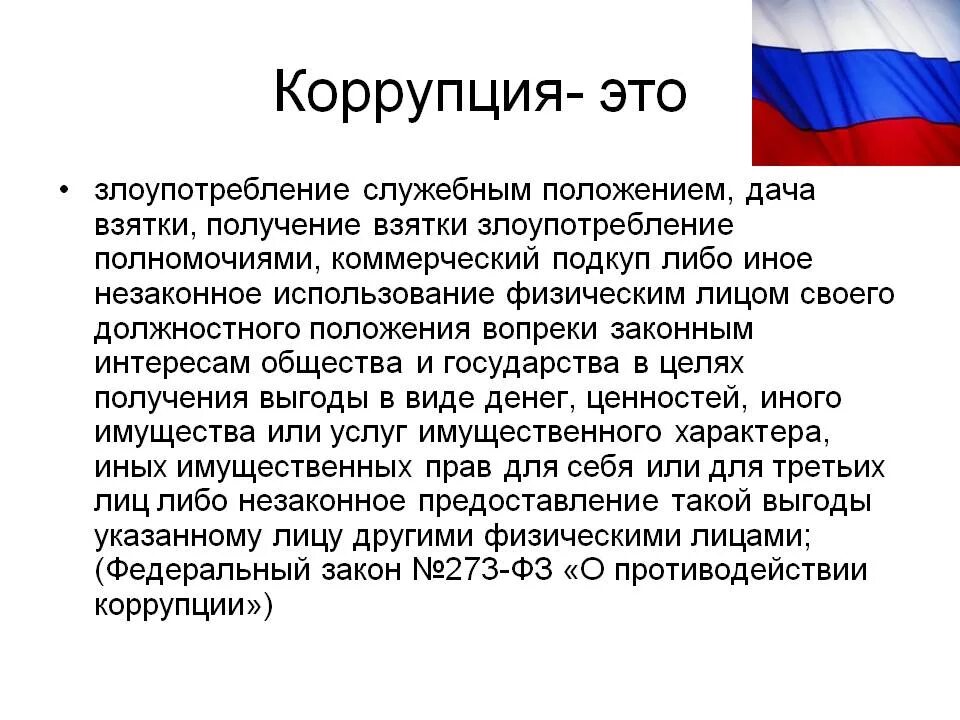 Коррупция- это

• злоупотребление служебным положением, дача взятки, получение взятки злоупотребление полномочиями, коммерческий подкуп либо иное незаконное использование физическим лицом своего должностного положения вопреки законным интересам общества и государства в целях получения выгоды в виде денег, ценностей, иного имущества или услуг имущественного характера, иных имущественных прав для себя или для третьих лиц либо незаконное предоставление такой выгоды указанному лицу другими физическими лицами; (Федеральный закон №273-ФЗ «О противодействии коррупции»)